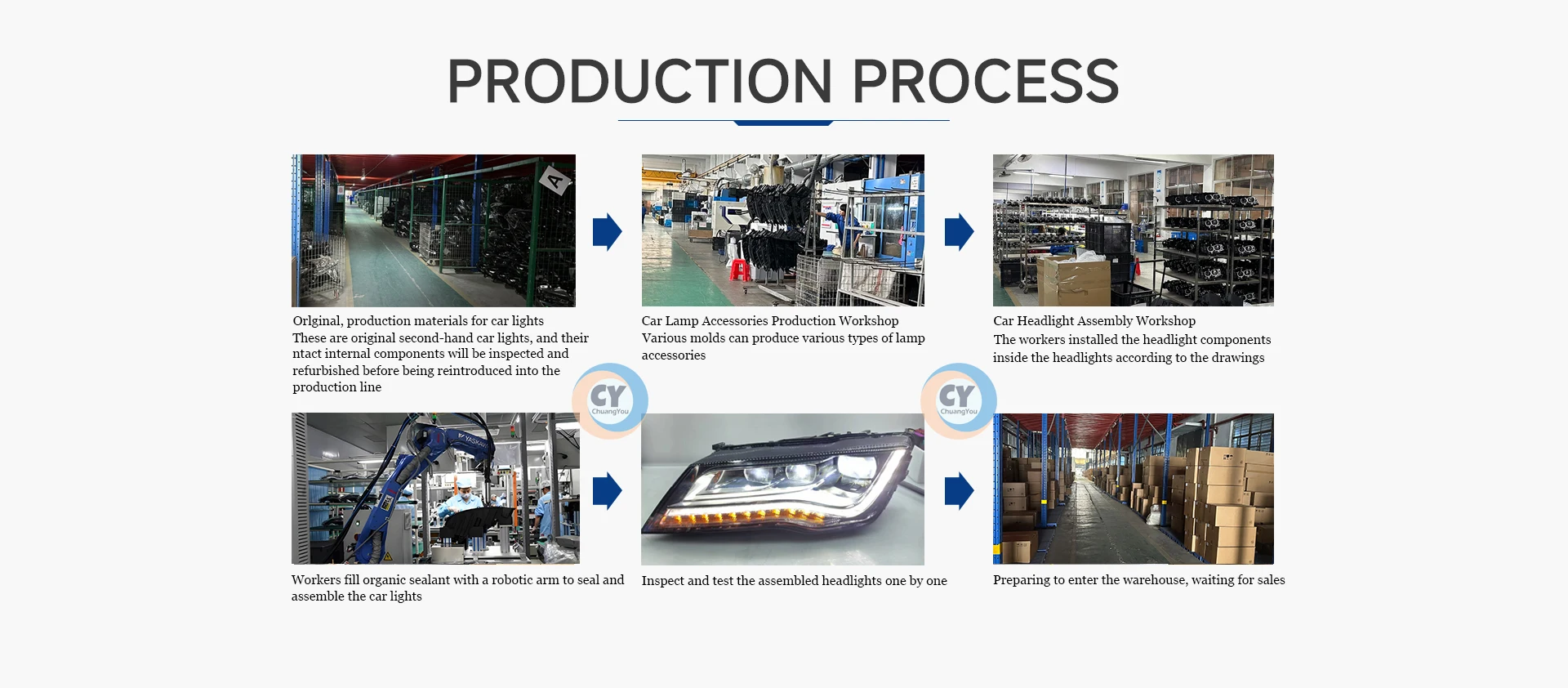 PRODUCTION PROCESS

A

Orlginal, production materials for car lights
These are original second-hand car lights, and their ntact internal components will be inspected and refurbished before being reintroduced into the production line

Car Lamp Accessories Production Workshop
Various molds can produce various types of lamp accessories

Car Headlight Assembly Workshop
The workers installed the headlight components inside the headlights according to the drawings

CY
ChuangYou

CY
ChuangYou

YASKAWA

Workers fill organic sealant with a robotic arm to seal and assemble the car lights

Inspect and test the assembled headlights one by one

Preparing to enter the warehouse, waiting for sales